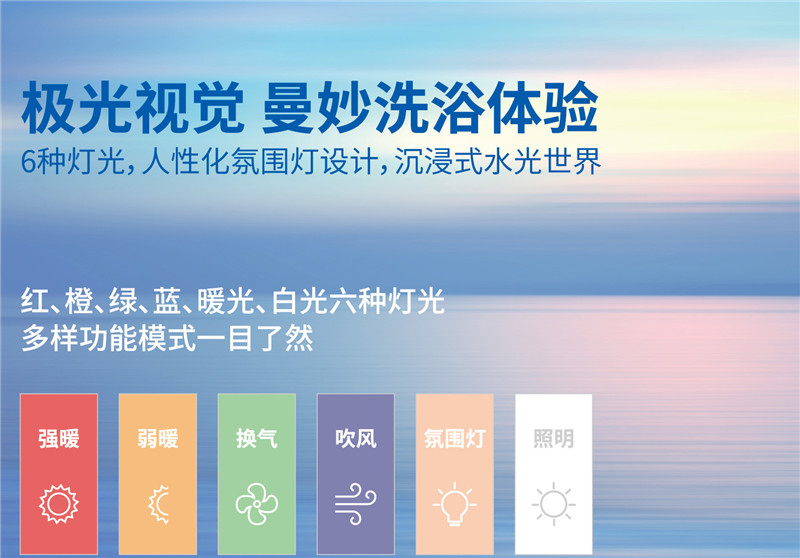 极光视觉 曼妙洗浴体验
6种灯光，人性化氛围灯设计，沉浸式水光世界

红、橙、绿、蓝、暖光、白光六种灯光
多样功能模式一目了然

强暖

弱暖

换气

吹风

氛围灯

照明